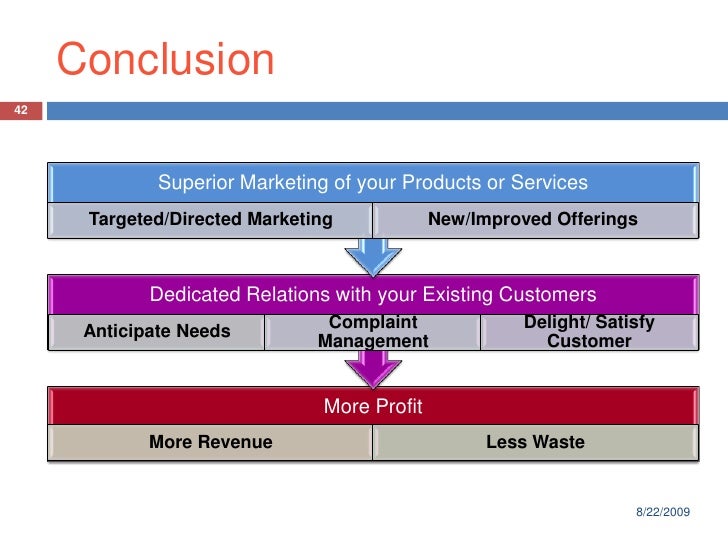 Conclusion

42

Superior Marketing of your Products or Services

Targeted/Directed Marketing

New/Improved Offerings

Dedicated Relations with your Existing Customers

Anticipate Needs

Complaint Management

Delight/ Satisfy Customer

More Profit

More Revenue

Less Waste

8/22/2009